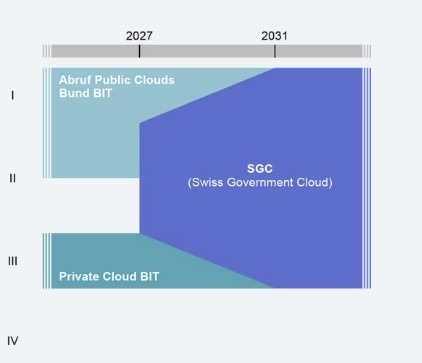 2027
2031

I

Abruf Public Clouds
Bund BIT

II

SGC
(Swiss Government Cloud)

III

Private Cloud BIT

IV